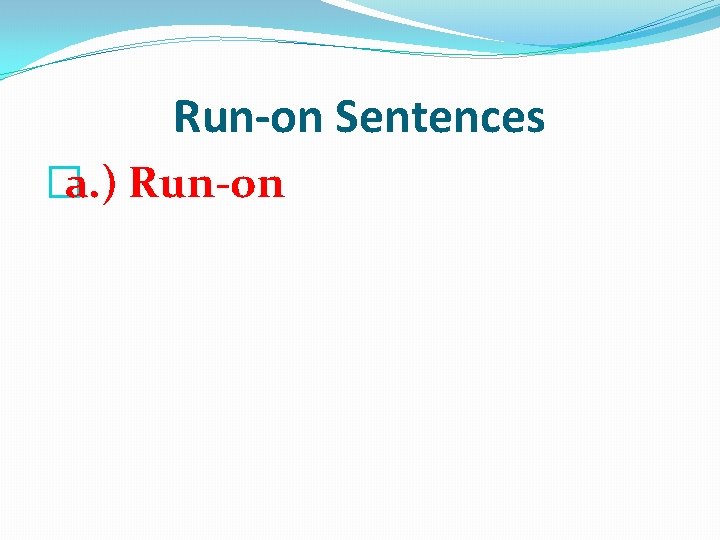 Run-on Sentences

a.) Run-on